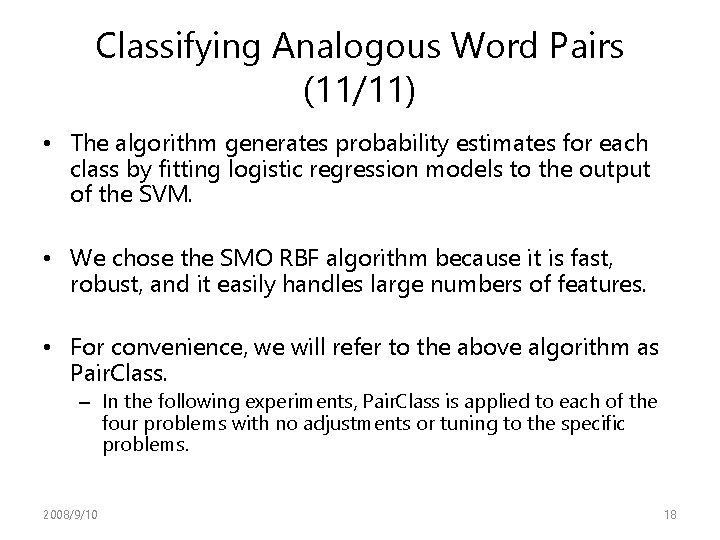 Classifying Analogous Word Pairs (11/11)

• The algorithm generates probability estimates for each class by fitting logistic regression models to the output of the SVM.

• We chose the SMO RBF algorithm because it is fast, robust, and it easily handles large numbers of features.

• For convenience, we will refer to the above algorithm as PairClass.
– In the following experiments, PairClass is applied to each of the four problems with no adjustments or tuning to the specific problems.

2008/9/10

18